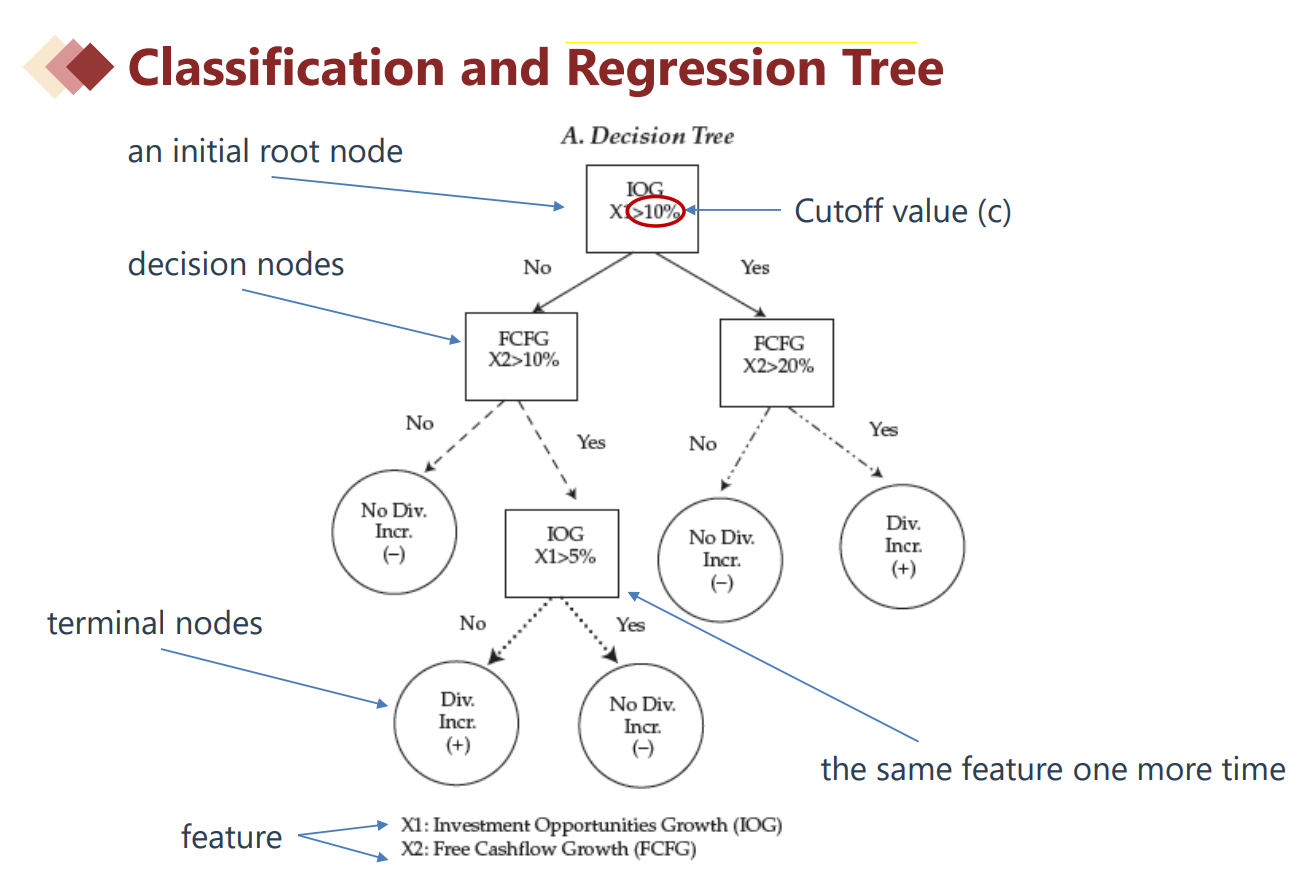 Classification and Regression Tree

A. Decision Tree

an initial root node

IOG
X1>10%

Cutoff value (c)

decision nodes

No

Yes

FCFG
X2>10%

FCFG
X2>20%

No

Yes

No

Yes

No Div.
Incr.
(–)

IOG
X1>5%

No Div.
Incr.
(–)

Div.
Incr.
(+)

terminal nodes

No

Yes

Div.
Incr.
(+)

No Div.
Incr.
(–)

the same feature one more time

feature

X1: Investment Opportunities Growth (IOG)
X2: Free Cashflow Growth (FCFG)